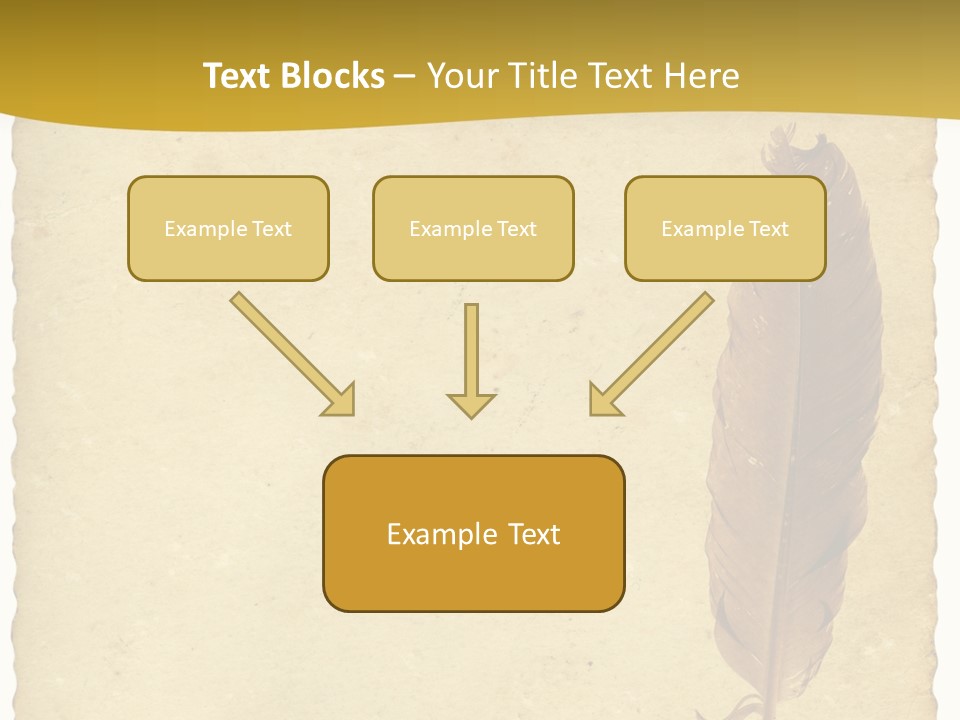 Text Blocks – Your Title Text Here

Example Text

Example Text

Example Text

Example Text